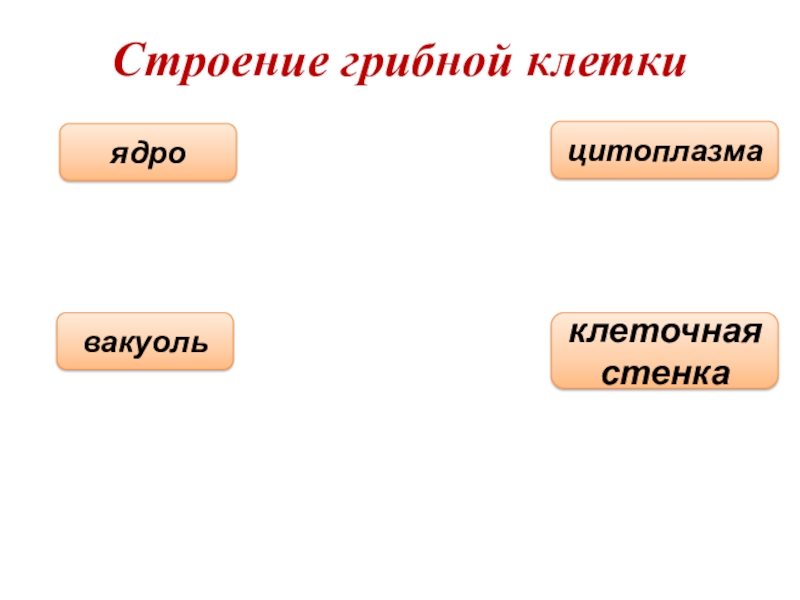 Строение грибной клетки

ядро

цитоплазма

вакуоль

клеточная стенка